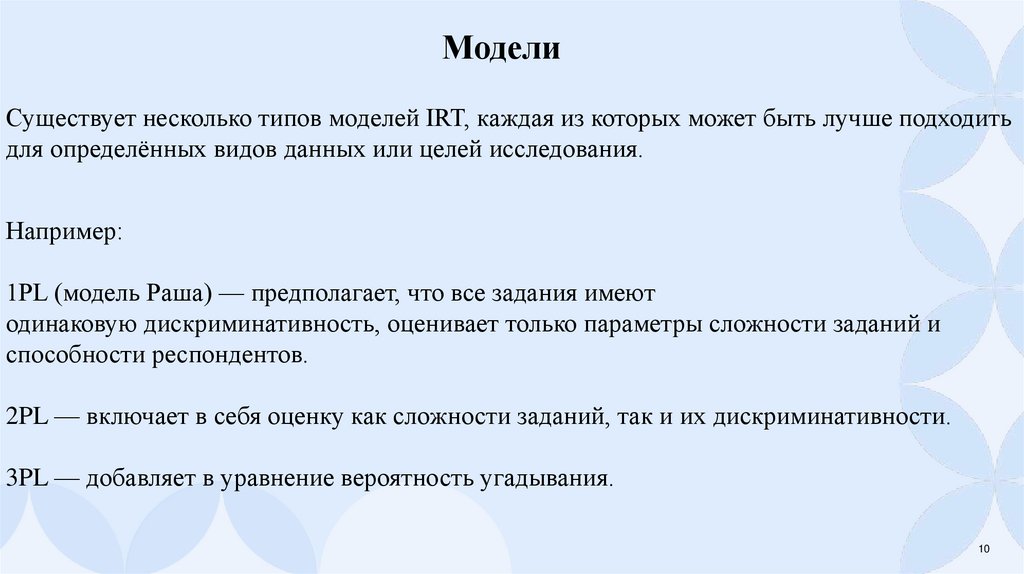 Модели

Существует несколько типов моделей IRT, каждая из которых может быть лучше подходить для определённых видов данных или целей исследования.

Например:

1PL (модель Раша) — предполагает, что все задания имеют одинаковую дискриминативность, оценивает только параметры сложности заданий и способности респондентов.

2PL — включает в себя оценку как сложности заданий, так и их дискриминативности.

3PL — добавляет в уравнение вероятность угадывания.

10